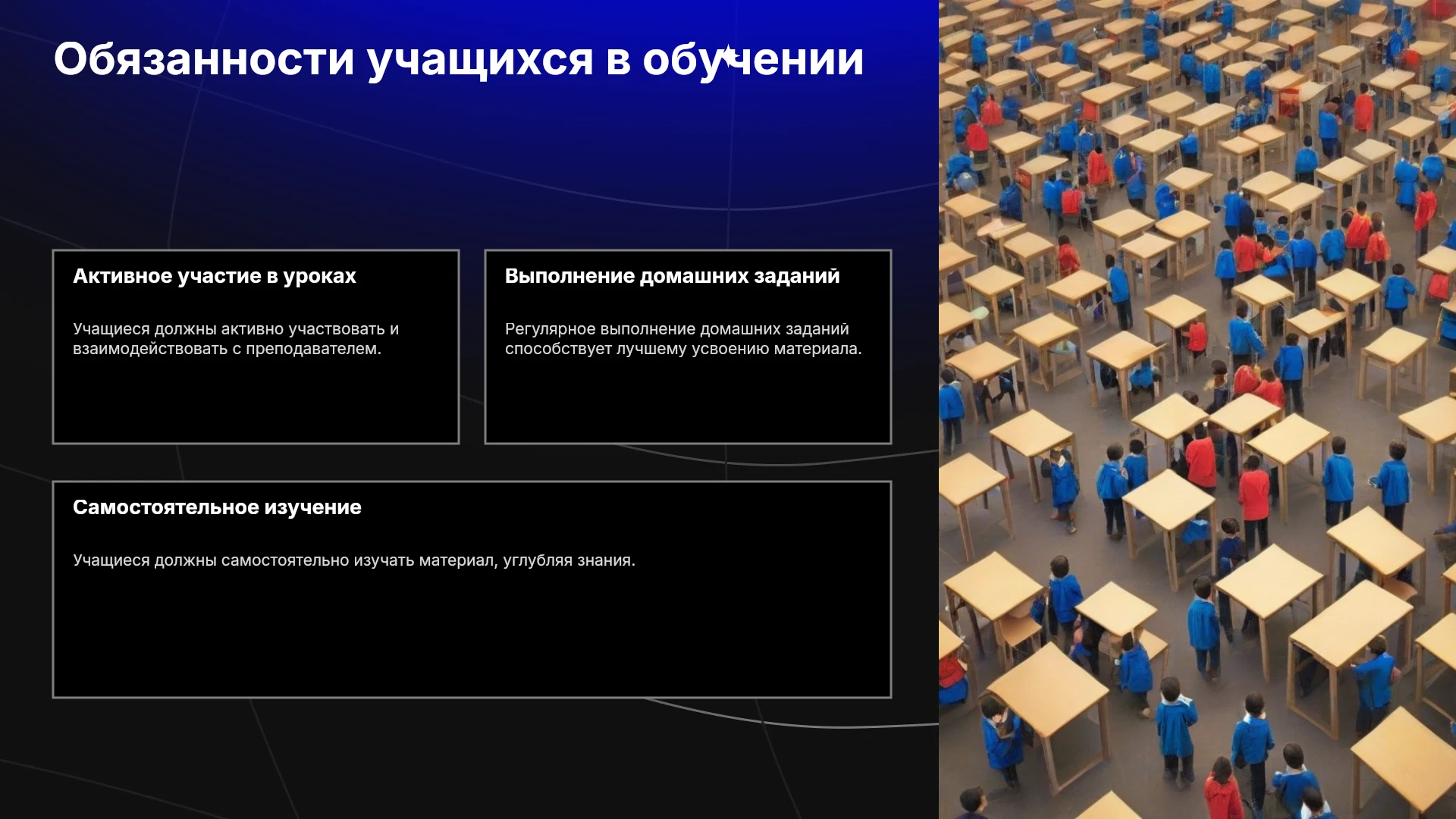 Обязанности учащихся в обучении

Активное участие в уроках

Учащиеся должны активно участвовать и взаимодействовать с преподавателем.

Выполнение домашних заданий

Регулярное выполнение домашних заданий способствует лучшему усвоению материала.

Самостоятельное изучение

Учащиеся должны самостоятельно изучать материал, углубляя знания.